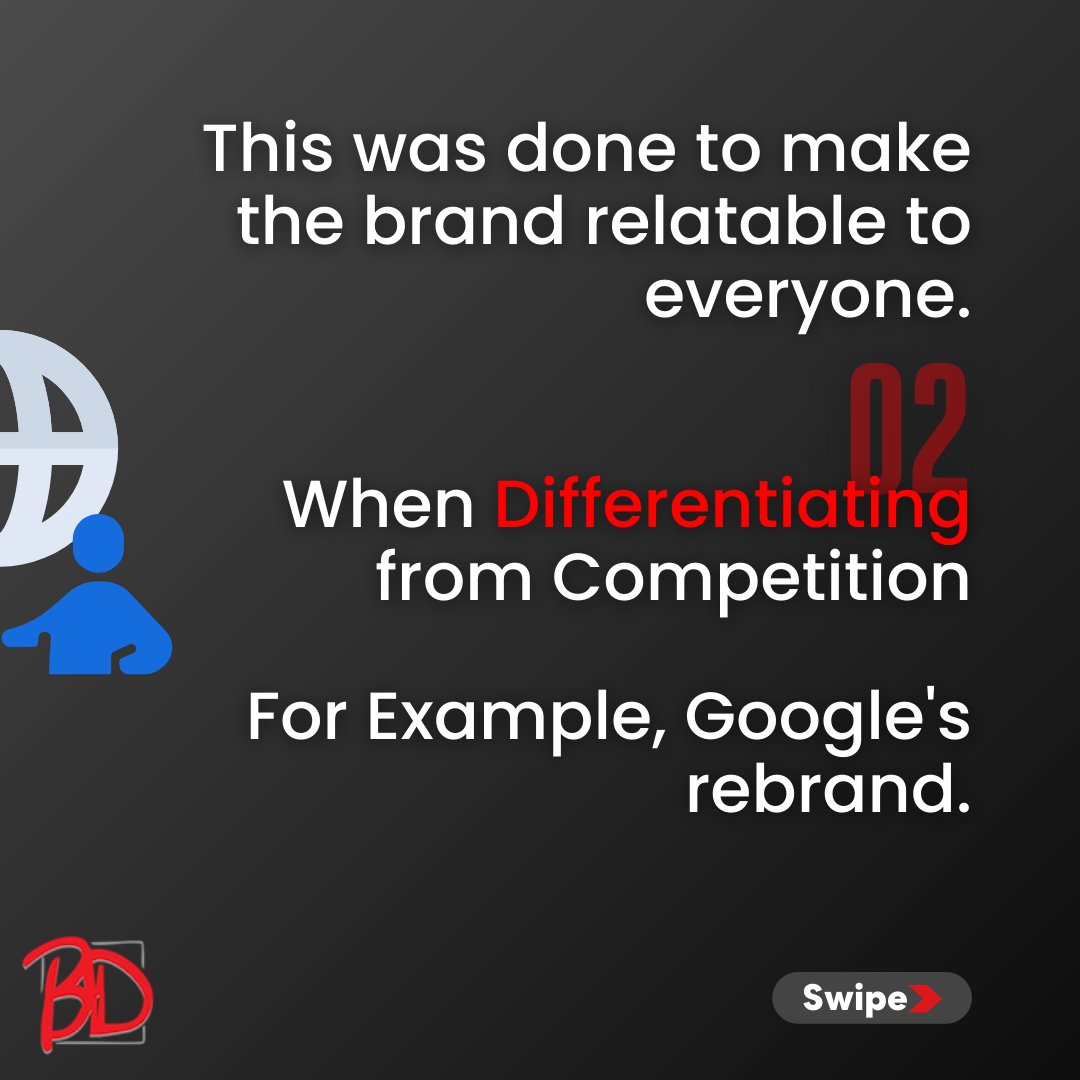 This was done to make the brand relatable to everyone.

02

When Differentiating from Competition

For Example, Google's rebrand.

BD

Swipe